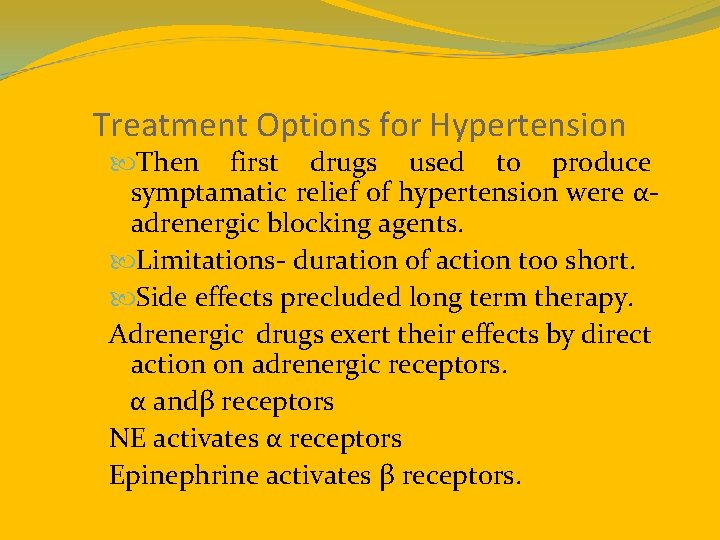 Treatment Options for Hypertension

Then first drugs used to produce symptamatic relief of hypertension were α-adrenergic blocking agents.

Limitations- duration of action too short.

Side effects precluded long term therapy.

Adrenergic drugs exert their effects by direct action on adrenergic receptors.

α andβ receptors

NE activates α receptors

Epinephrine activates β receptors.